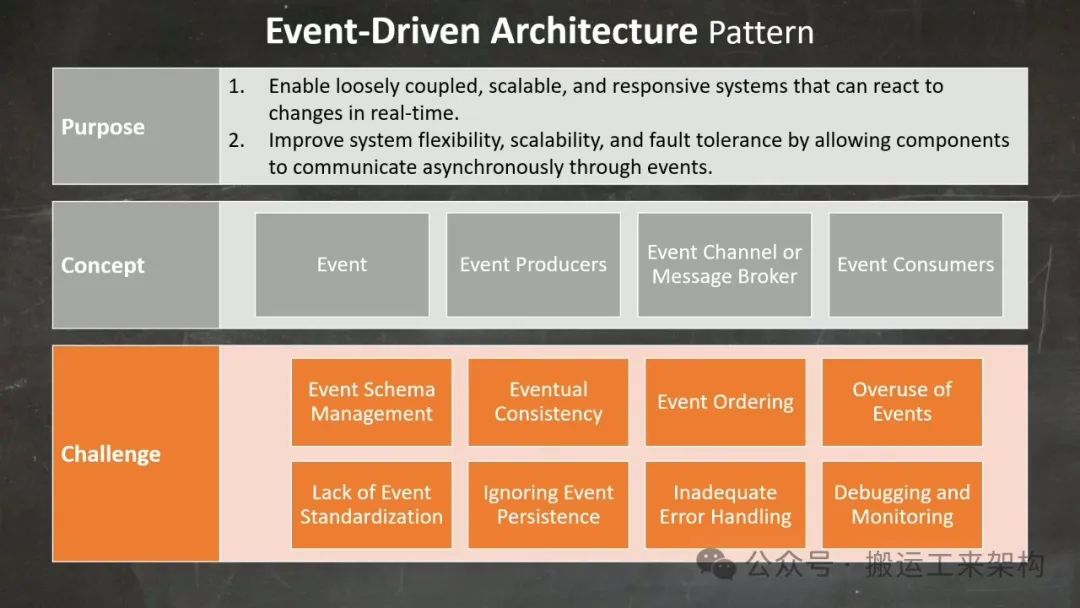 Event-Driven Architecture Pattern

Purpose

1. Enable loosely coupled, scalable, and responsive systems that can react to changes in real-time.
2. Improve system flexibility, scalability, and fault tolerance by allowing components to communicate asynchronously through events.

Concept

Event

Event Producers

Event Channel or Message Broker

Event Consumers

Challenge

Event Schema Management

Eventual Consistency

Event Ordering

Overuse of Events

Lack of Event Standardization

Ignoring Event Persistence

Inadequate Error Handling

Debugging and Monitoring

公众号 · 搬运工来架构